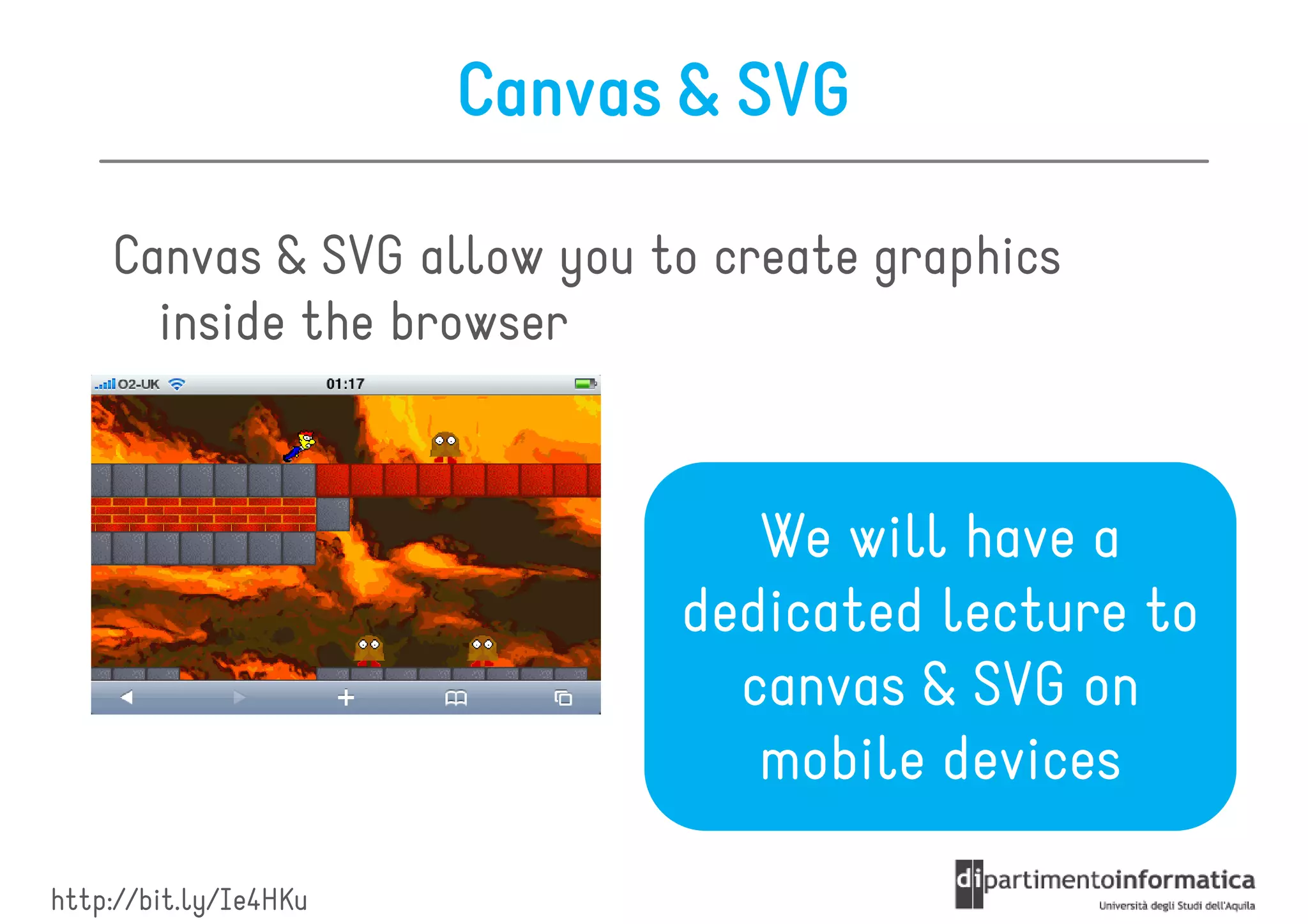 Canvas & SVG

Canvas & SVG allow you to create graphics inside the browser

O2-UK 01:17

We will have a dedicated lecture to canvas & SVG on mobile devices

http://bit.ly/Ie4HKu

dipartimentoinformatica
Università degli Studi dell'Aquila